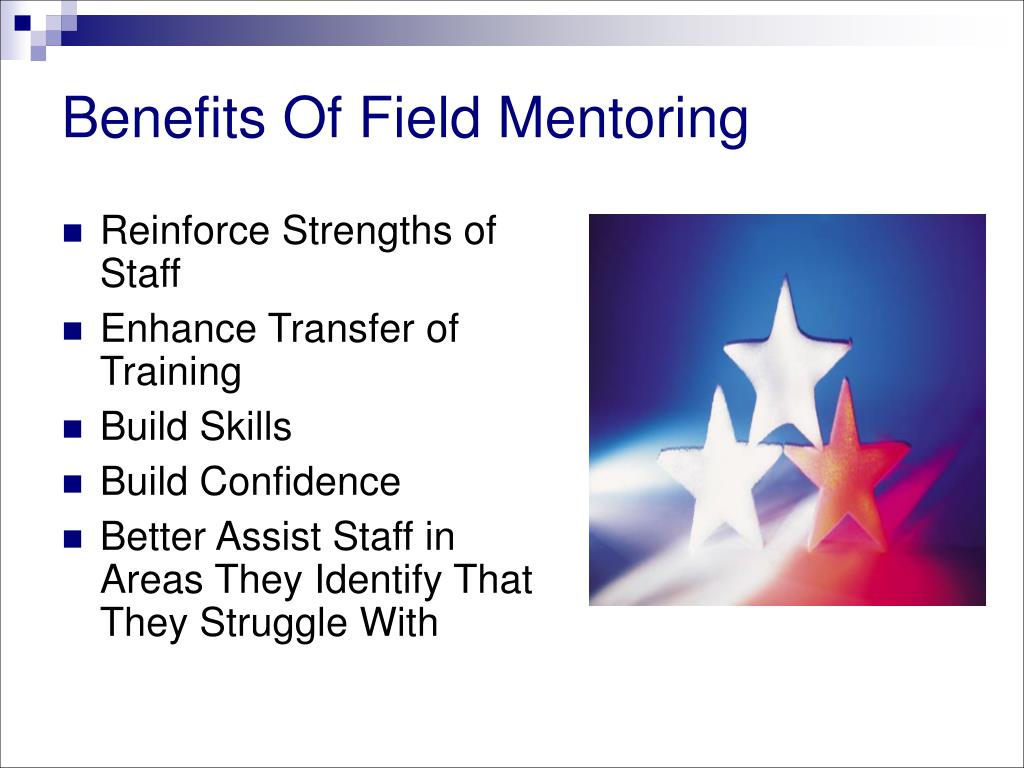 Benefits Of Field Mentoring

- Reinforce Strengths of Staff
- Enhance Transfer of Training
- Build Skills
- Build Confidence
- Better Assist Staff in Areas They Identify That They Struggle With